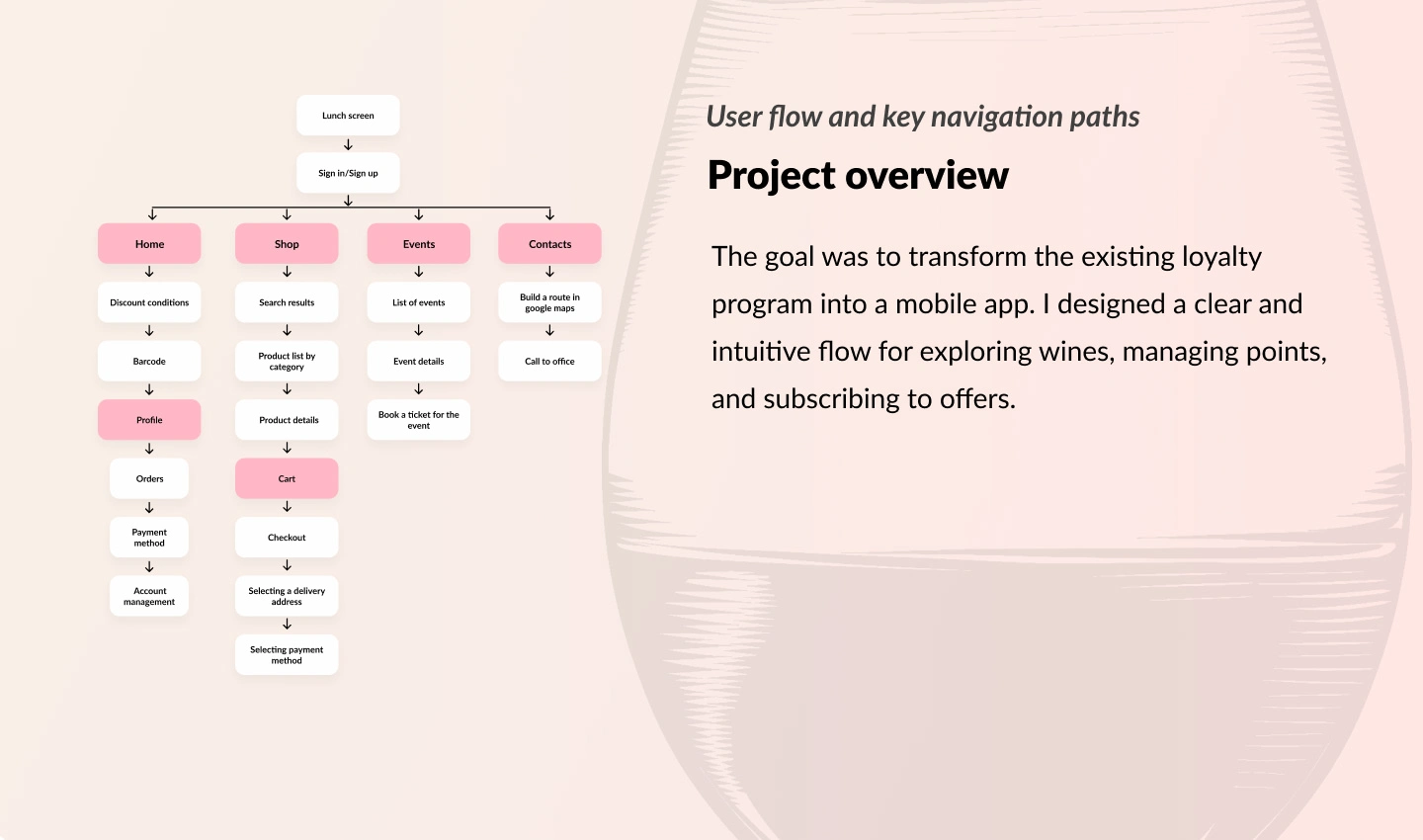 Lunch screen

Sign in/Sign up

Home

Discount conditions

Barcode

Profile

Orders

Payment method

Account management

Shop

Search results

Product list by category

Product details

Cart

Checkout

Selecting a delivery address

Selecting payment method

Events

List of events

Event details

Book a ticket for the event

Contacts

Build a route in google maps

Call to office

User flow and key navigation paths

Project overview

The goal was to transform the existing loyalty program into a mobile app. I designed a clear and intuitive flow for exploring wines, managing points, and subscribing to offers.